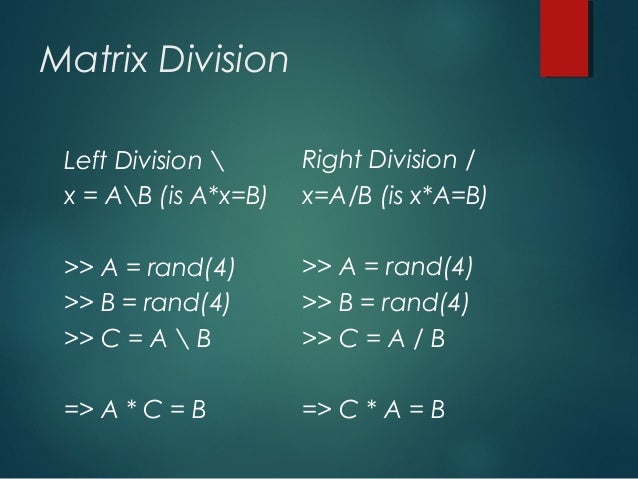 Matrix Division

Left Division \
x = A\B (is A*x=B)

>> A = rand(4)
>> B = rand(4)
>> C = A \ B

=> A * C = B

Right Division /
x=A/B (is x*A=B)

>> A = rand(4)
>> B = rand(4)
>> C = A / B

=> C * A = B